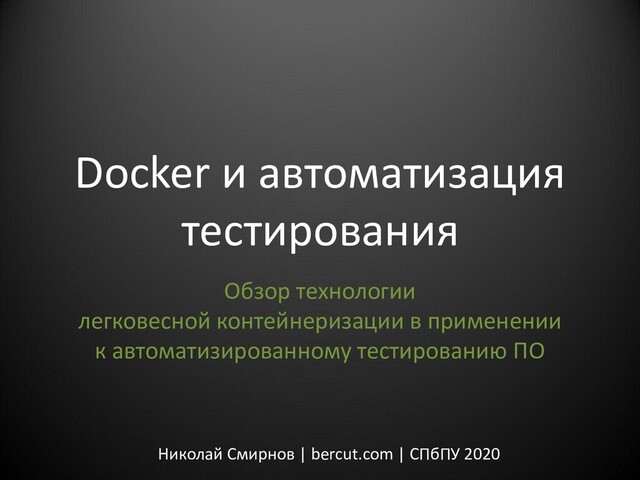 Docker и автоматизация тестирования

Обзор технологии
легковесной контейнеризации в применении
к автоматизированному тестированию ПО

Николай Смирнов | bercut.com | СПбПУ 2020